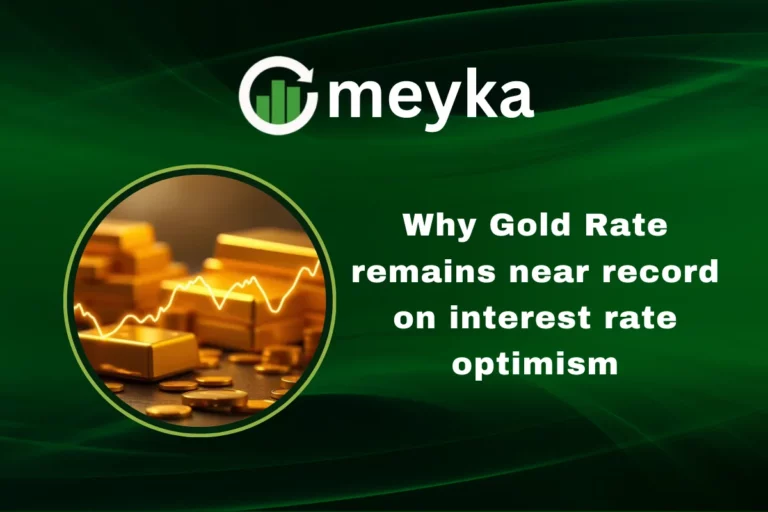 meyka

Why Gold Rate remains near record on interest rate optimism